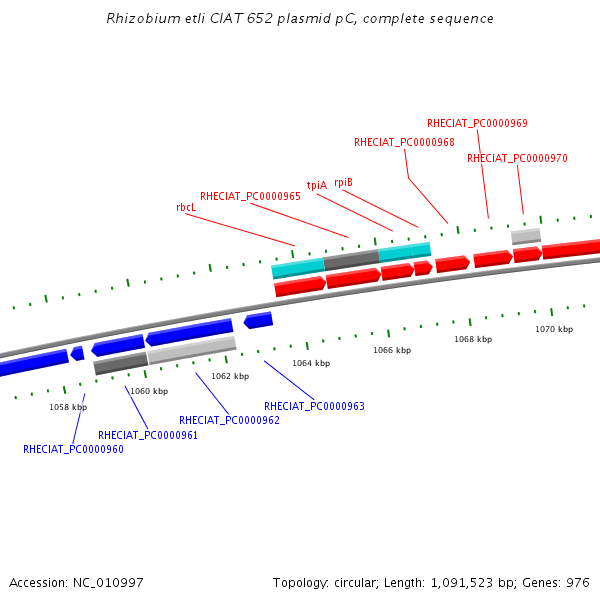 Rhizobium etli CIAT 652 plasmid pC, complete sequence

RHECIAT_PC0000969
RHECIAT_PC0000968
RHECIAT_PC0000970
tpiA
rpiB
RHECIAT_PC0000965
rbcL

1070 kbp
1068 kbp
1066 kbp
1064 kbp
1062 kbp
1060 kbp
1058 kbp

RHECIAT_PC0000963
RHECIAT_PC0000962
RHECIAT_PC0000961
RHECIAT_PC0000960

Accession: NC_010997

Topology: circular; Length: 1,091,523 bp; Genes: 976